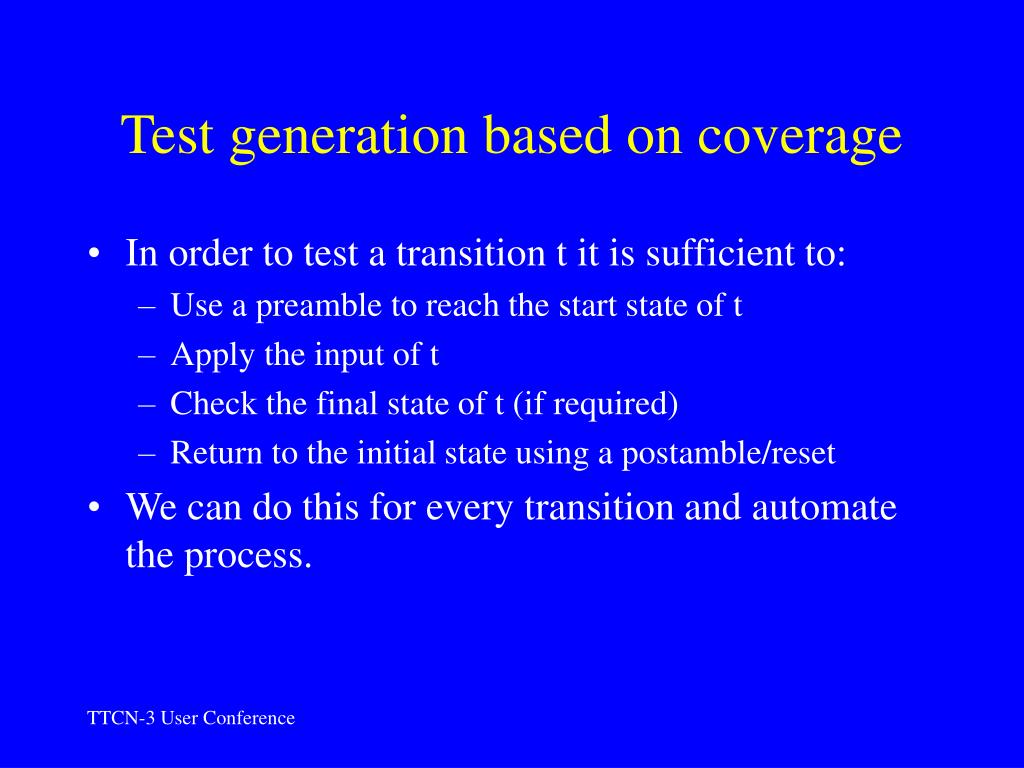 Test generation based on coverage

• In order to test a transition t it is sufficient to:
– Use a preamble to reach the start state of t
– Apply the input of t
– Check the final state of t (if required)
– Return to the initial state using a postamble/reset
• We can do this for every transition and automate the process.

TTCN-3 User Conference